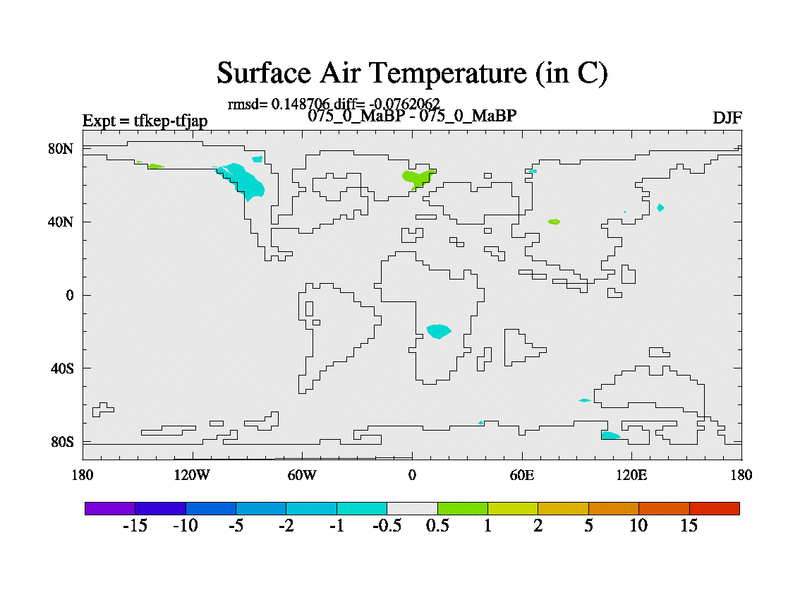 Surface Air Temperature (in C)

rmsd= 0.148706 diff= -0.0762062

Expt = tfkep-tfjap

075_0_MaBP - 075_0_MaBP

DJF

80N

40N

0

40S

80S

180

120W

60W

0

60E

120E

180

-15 -10 -5 -2 -1 -0.5 0.5 1 2 5 10 15